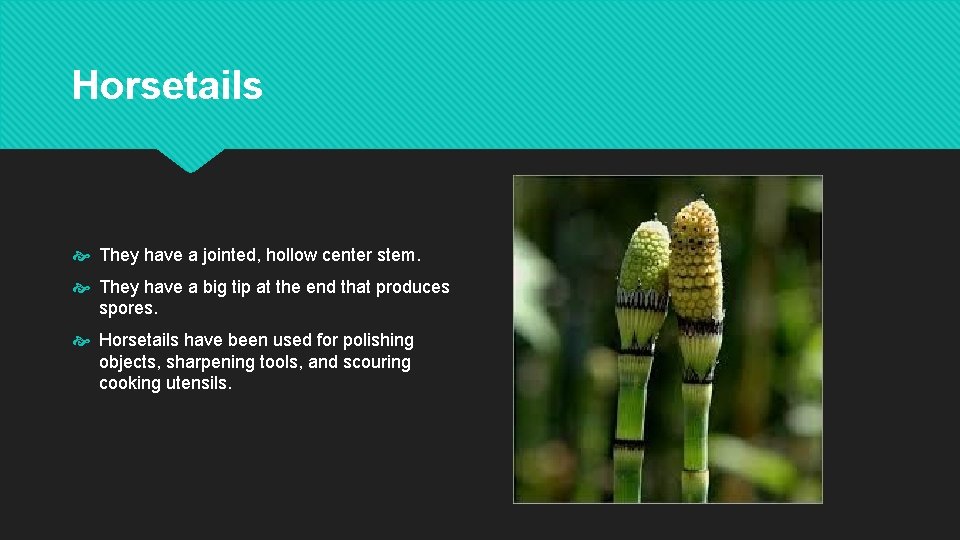 Horsetails

They have a jointed, hollow center stem.

They have a big tip at the end that produces spores.

Horsetails have been used for polishing objects, sharpening tools, and scouring cooking utensils.